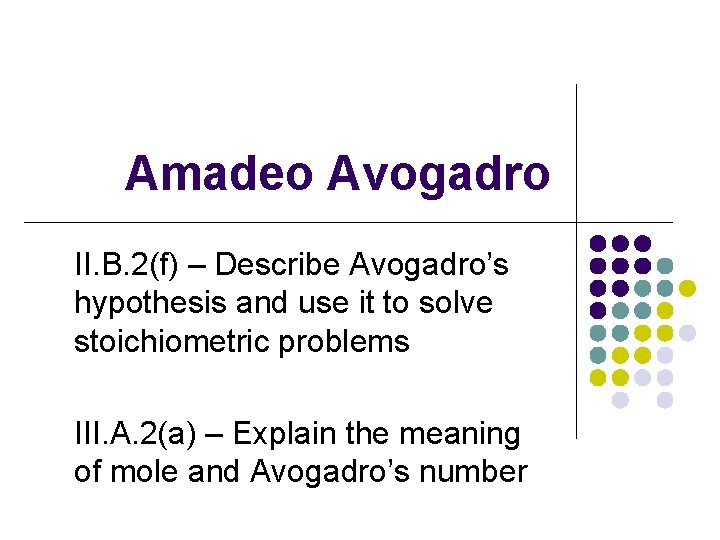 Amadeo Avogadro

II.B.2(f) – Describe Avogadro's hypothesis and use it to solve stoichiometric problems

III.A.2(a) – Explain the meaning of mole and Avogadro's number